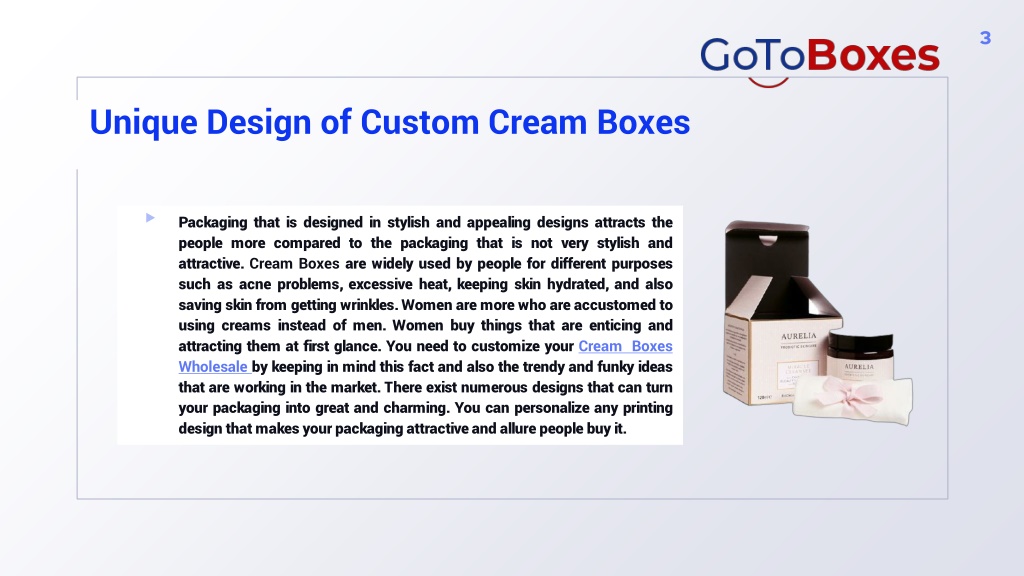 3

GoToBoxes

Unique Design of Custom Cream Boxes

Packaging that is designed in stylish and appealing designs attracts the people more compared to the packaging that is not very stylish and attractive. Cream Boxes are widely used by people for different purposes such as acne problems, excessive heat, keeping skin hydrated, and also saving skin from getting wrinkles. Women are more who are accustomed to using creams instead of men. Women buy things that are enticing and attracting them at first glance. You need to customize your Cream Boxes Wholesale by keeping in mind this fact and also the trendy and funky ideas that are working in the market. There exist numerous designs that can turn your packaging into great and charming. You can personalize any printing design that makes your packaging attractive and allure people buy it.

AURELIA

AURELIA